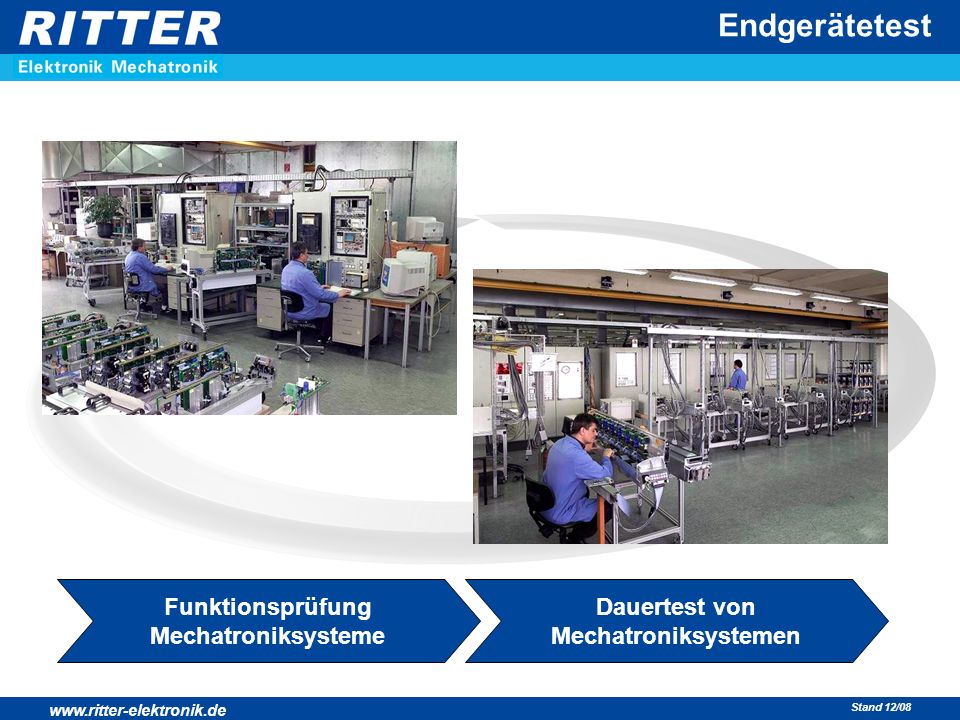 RITTER
Elektronik Mechatronik

Endgerätetest

Funktionsprüfung Mechatroniksysteme

Dauertest von Mechatroniksystemen

www.ritter-elektronik.de

Stand 12/08